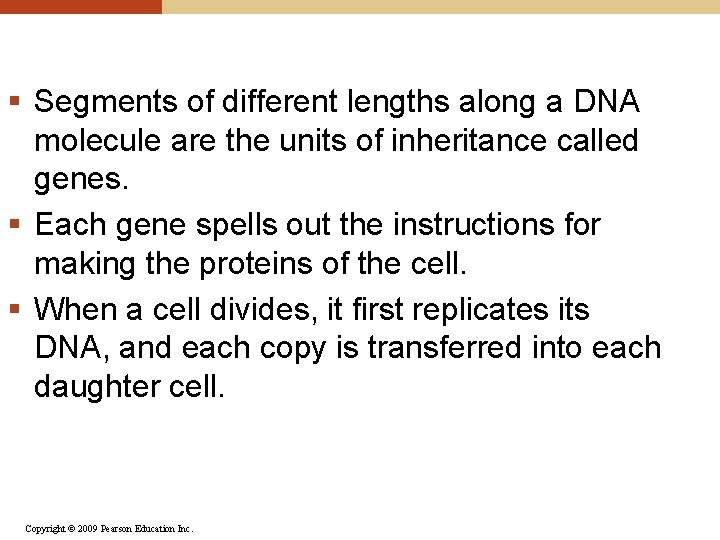 ▪ Segments of different lengths along a DNA molecule are the units of inheritance called genes.

▪ Each gene spells out the instructions for making the proteins of the cell.

▪ When a cell divides, it first replicates its DNA, and each copy is transferred into each daughter cell.

Copyright © 2009 Pearson Education Inc.